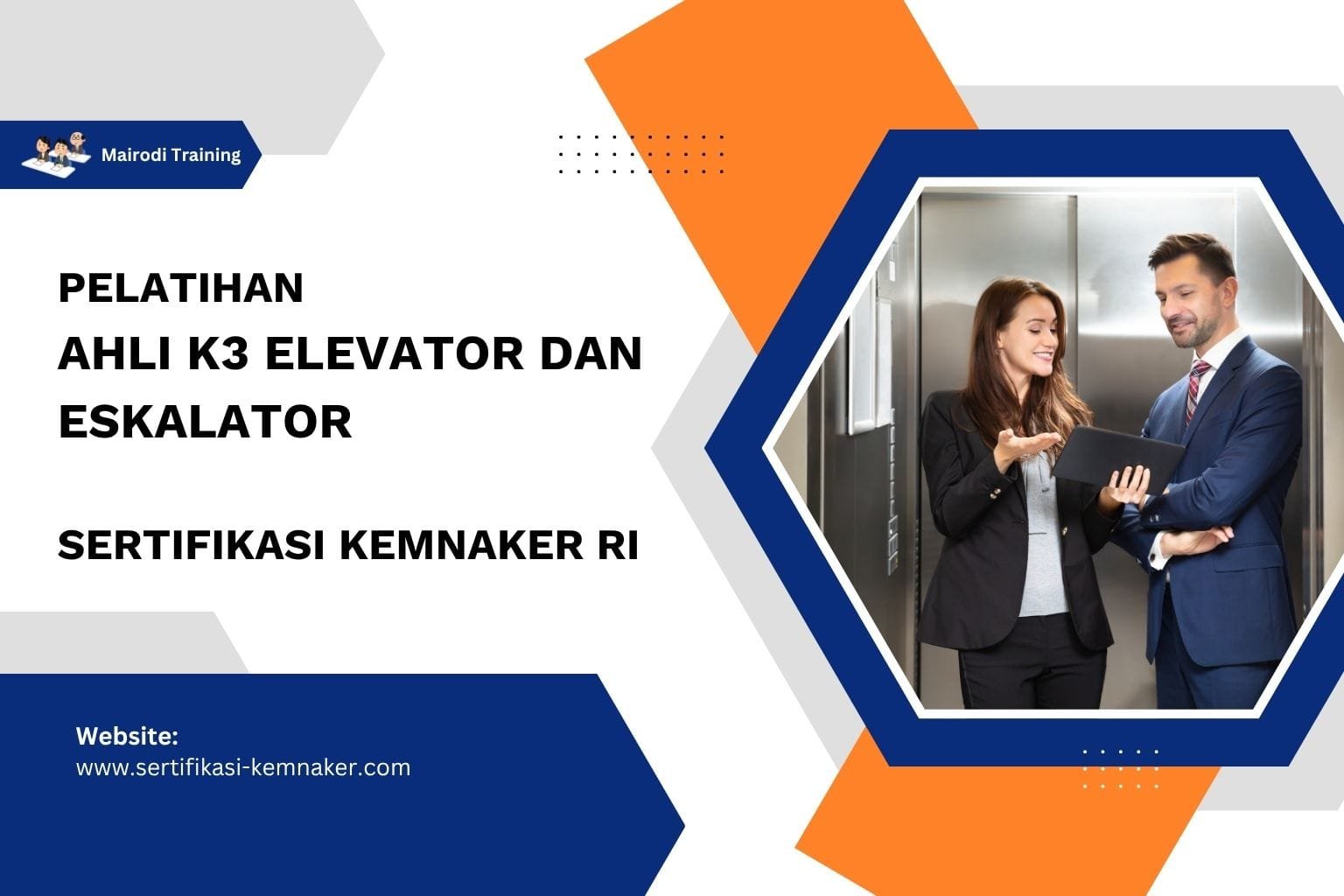 Mairodi Training

PELATIHAN
AHLI K3 ELEVATOR DAN ESKALATOR

SERTIFIKASI KEMNAKER RI

Website:
www.sertifikasi-kemnaker.com